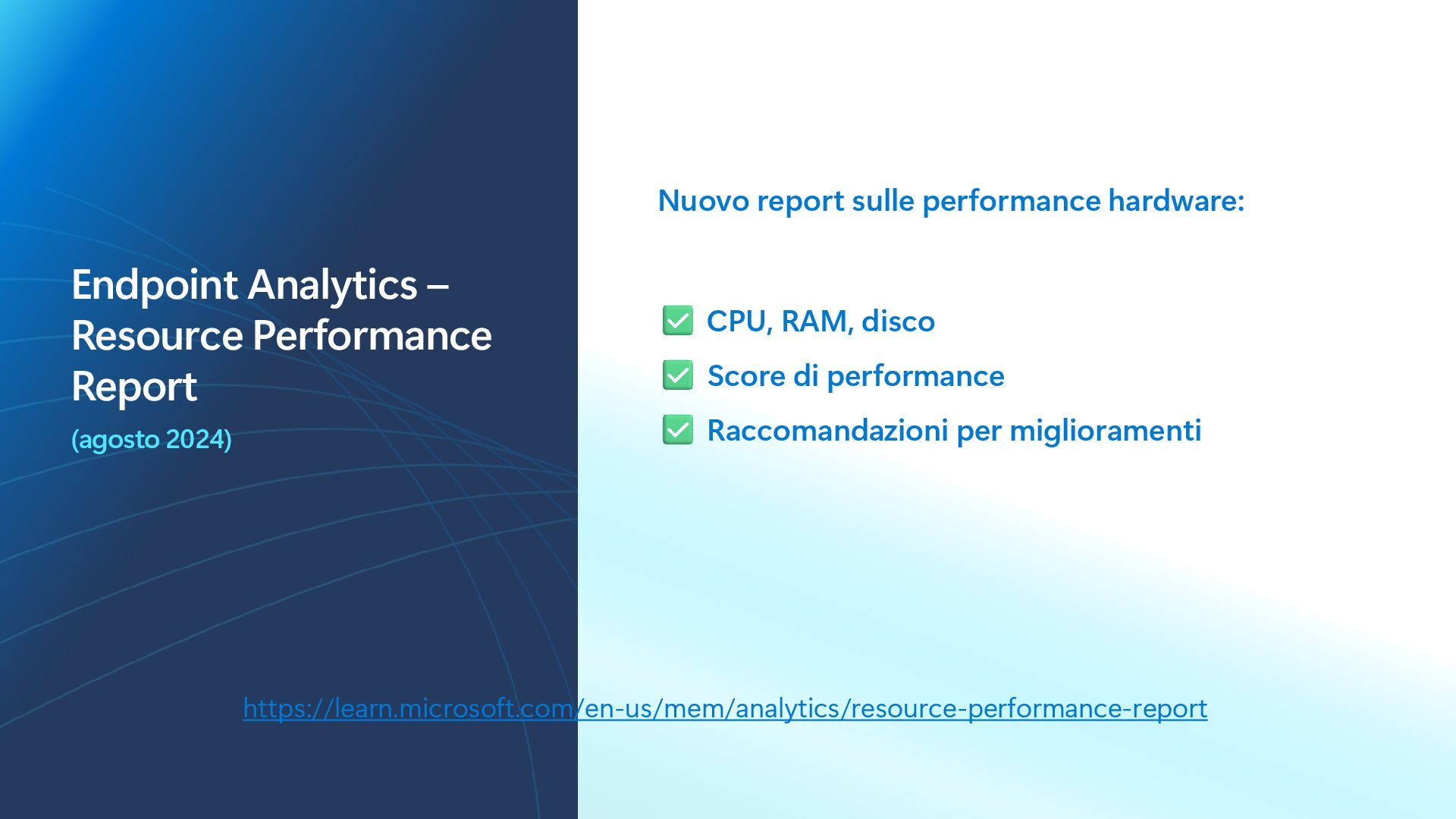 Endpoint Analytics – Resource Performance Report

(agosto 2024)

Nuovo report sulle performance hardware:

✅ CPU, RAM, disco

✅ Score di performance

✅ Raccomandazioni per miglioramenti

https://learn.microsoft.com/en-us/mem/analytics/resource-performance-report